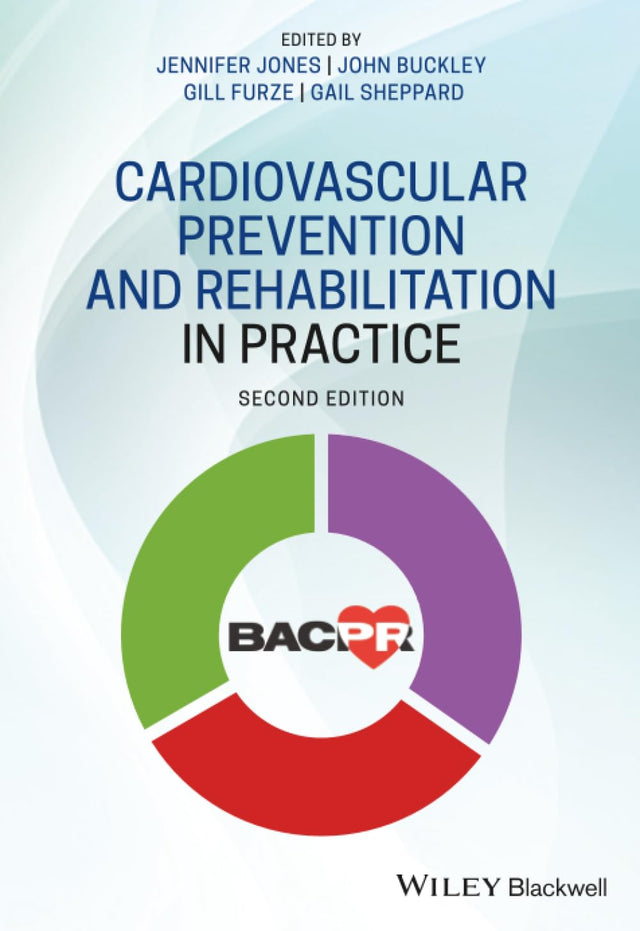 EDITED BY
JENNIFER JONES | JOHN BUCKLEY
GILL FURZE | GAIL SHEPPARD

CARDIOVASCULAR PREVENTION AND REHABILITATION IN PRACTICE

SECOND EDITION

BACPR

WILEY Blackwell